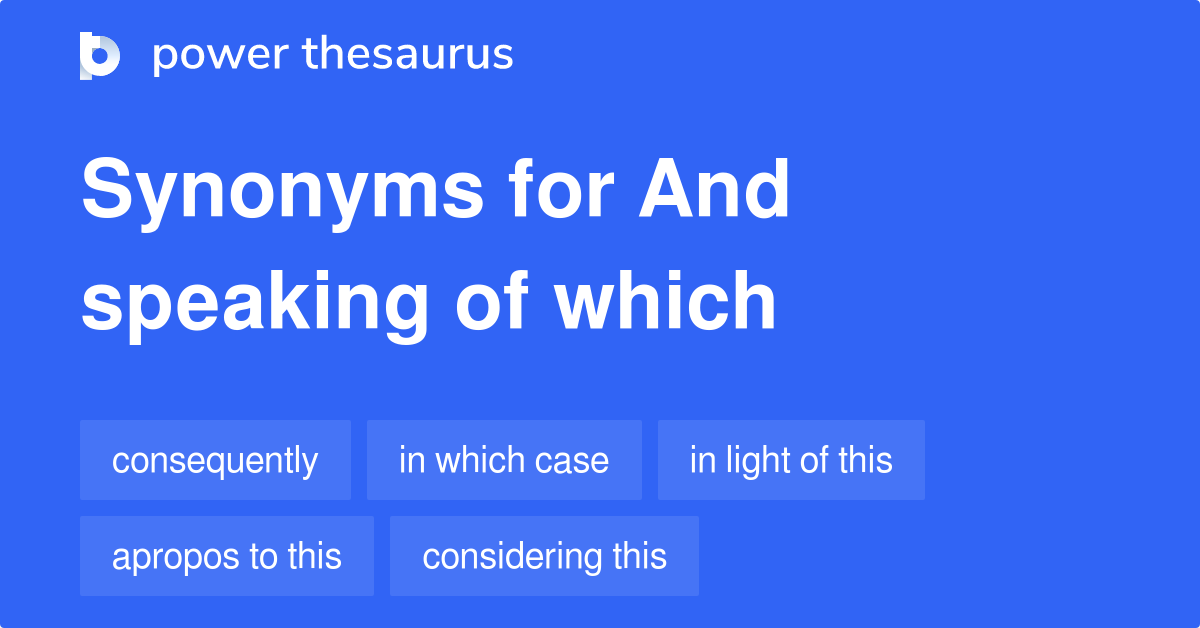 power thesaurus

Synonyms for And speaking of which

consequently
in which case
in light of this
apropos to this
considering this